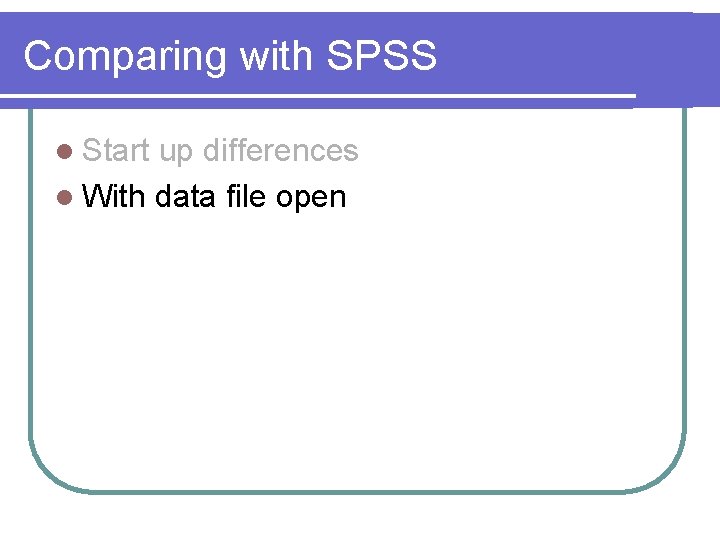 Comparing with SPSS

- Start up differences
- With data file open